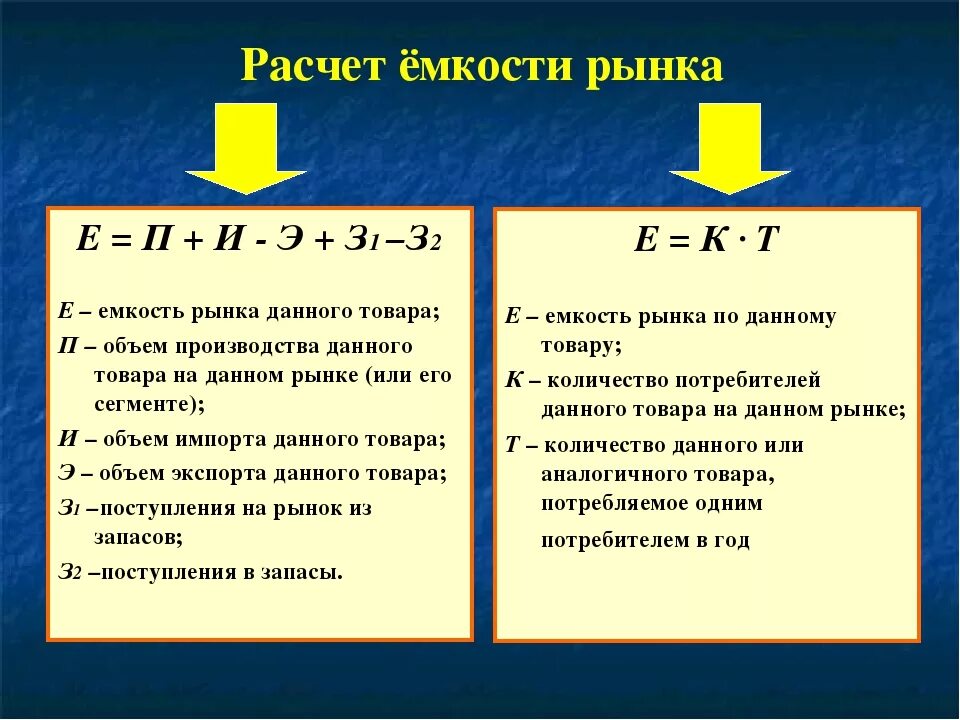 Расчет ёмкости рынка

$Е = П + И - Э + З_1 – З_2$

Е – емкость рынка данного товара;
П – объем производства данного товара на данном рынке (или его сегменте);
И – объем импорта данного товара;
Э – объем экспорта данного товара;
$З_1$ –поступления на рынок из запасов;
$З_2$ –поступления в запасы.

$Е = К \cdot Т$

Е – емкость рынка по данному товару;
К – количество потребителей данного товара на данном рынке;
Т – количество данного или аналогичного товара, потребляемое одним потребителем в год